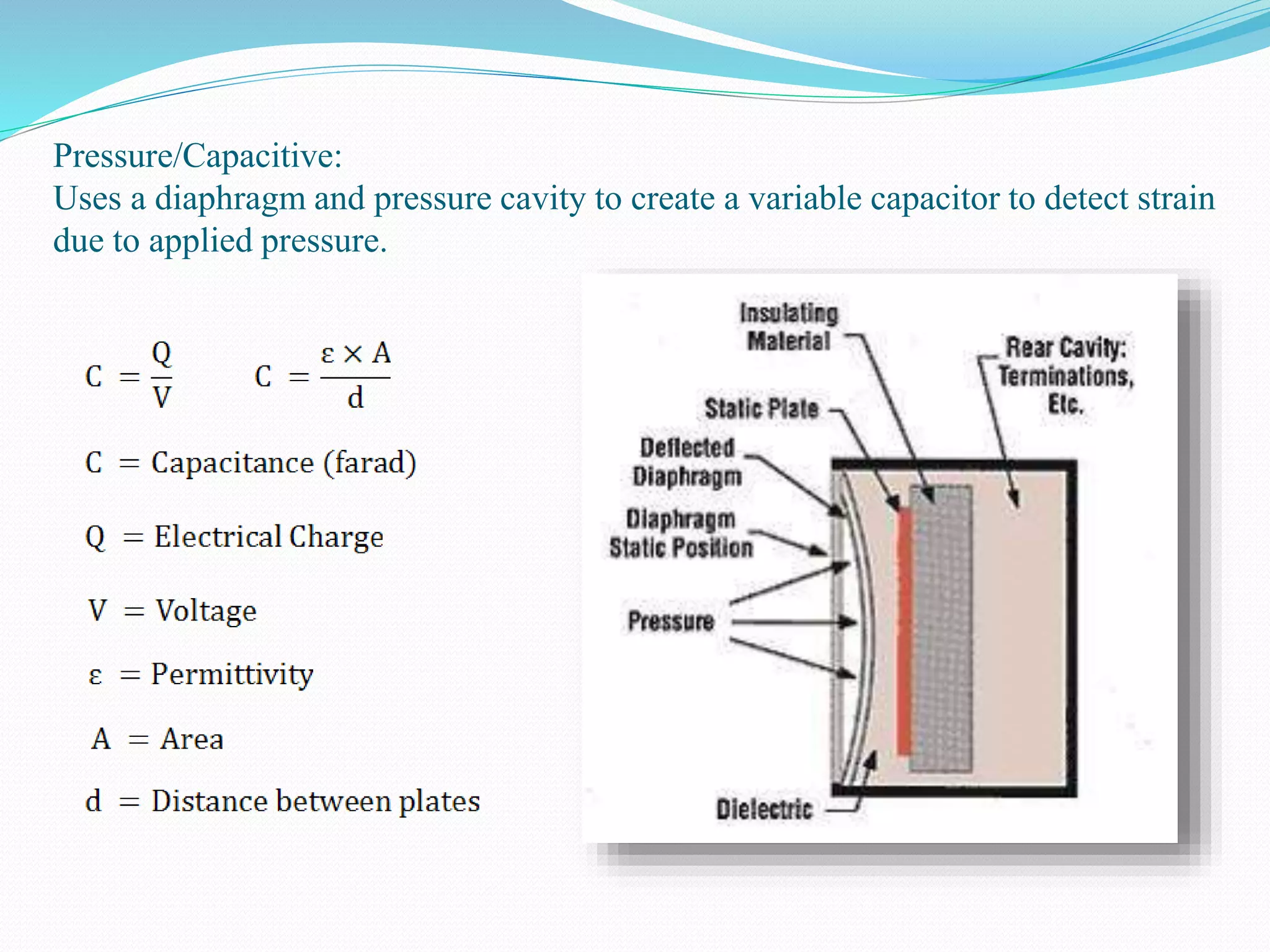 Pressure/Capacitive:
Uses a diaphragm and pressure cavity to create a variable capacitor to detect strain due to applied pressure.

$C = \frac{Q}{V}$ $C = \frac{\varepsilon \times A}{d}$

$C$ = Capacitance (farad)

$Q$ = Electrical Charge

$V$ = Voltage

$\varepsilon$ = Permittivity

$A$ = Area

$d$ = Distance between plates

Insulating Material

Rear Cavity: Terminations, Etc.

Static Plate

Deflected Diaphragm

Diaphragm Static Position

Pressure

Dielectric